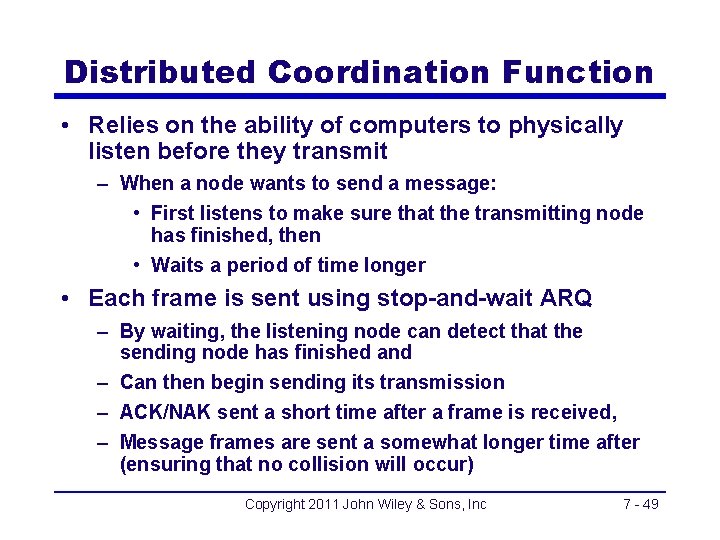 Distributed Coordination Function

• Relies on the ability of computers to physically listen before they transmit
  – When a node wants to send a message:
    • First listens to make sure that the transmitting node has finished, then
    • Waits a period of time longer

• Each frame is sent using stop-and-wait ARQ
  – By waiting, the listening node can detect that the sending node has finished and
  – Can then begin sending its transmission
  – ACK/NAK sent a short time after a frame is received,
  – Message frames are sent a somewhat longer time after (ensuring that no collision will occur)

Copyright 2011 John Wiley & Sons, Inc

7 - 49